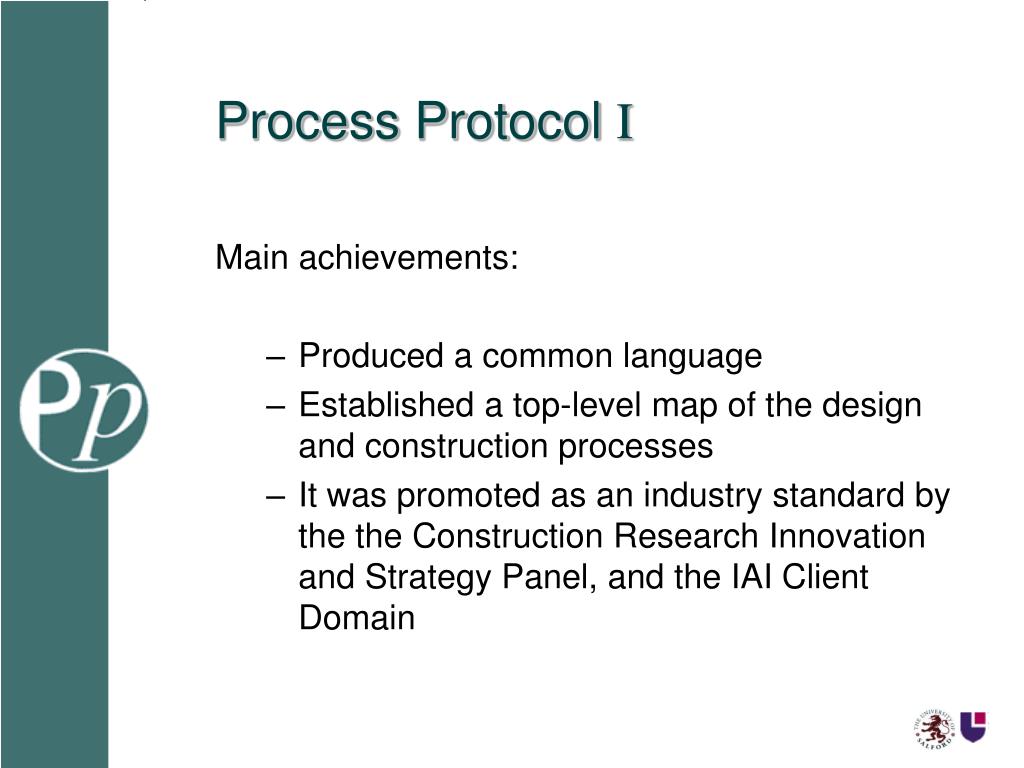 Process Protocol I

Main achievements:

– Produced a common language
– Established a top-level map of the design and construction processes
– It was promoted as an industry standard by the the Construction Research Innovation and Strategy Panel, and the IAI Client Domain

Pp

THE UNIVERSITY OF SALFORD